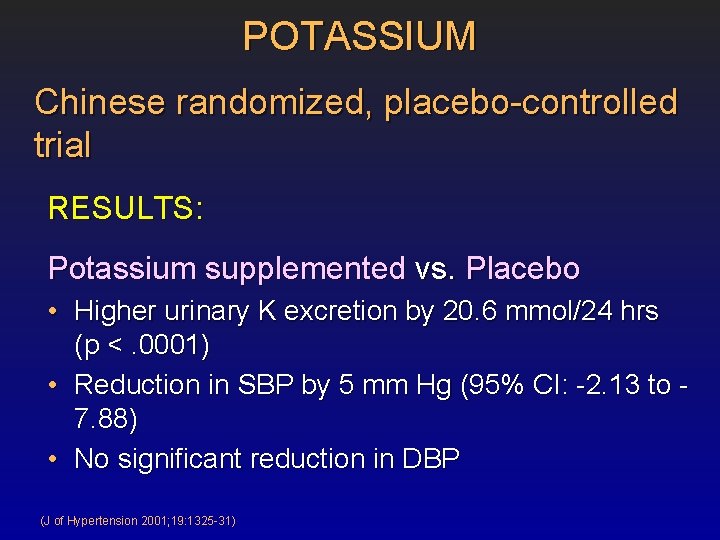 POTASSIUM

Chinese randomized, placebo-controlled trial

RESULTS:

Potassium supplemented vs. Placebo

• Higher urinary K excretion by 20.6 mmol/24 hrs (p < .0001)
• Reduction in SBP by 5 mm Hg (95% CI: -2.13 to -7.88)
• No significant reduction in DBP

(J of Hypertension 2001;19:1325-31)